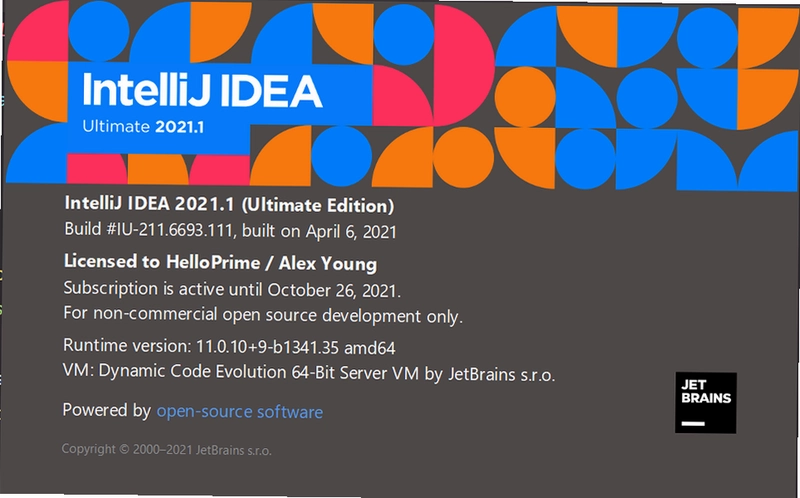 IntelliJ IDEA
Ultimate 2021.1

IntelliJ IDEA 2021.1 (Ultimate Edition)
Build #IU-211.6693.111, built on April 6, 2021

Licensed to HelloPrime / Alex Young
Subscription is active until October 26, 2021.
For non-commercial open source development only.

Runtime version: 11.0.10+9-b1341.35 amd64
VM: Dynamic Code Evolution 64-Bit Server VM by JetBrains s.r.o.

Powered by open-source software

JET
BRAINS

Copyright © 2000–2021 JetBrains s.r.o.